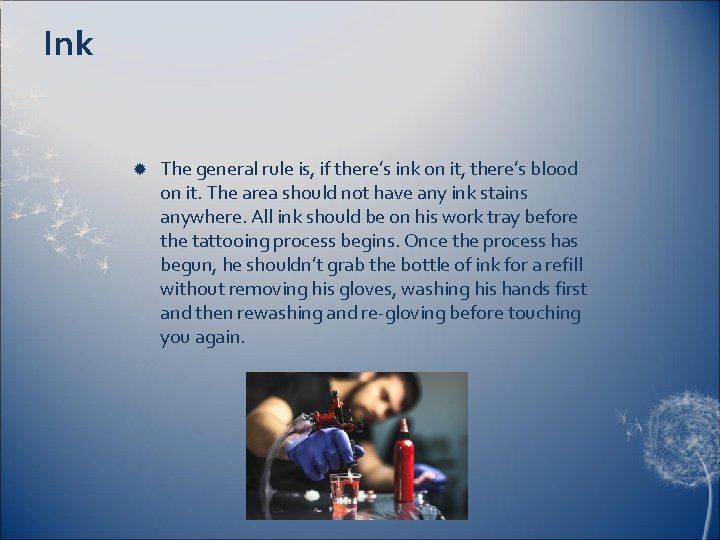 Ink

The general rule is, if there's ink on it, there's blood on it. The area should not have any ink stains anywhere. All ink should be on his work tray before the tattooing process begins. Once the process has begun, he shouldn't grab the bottle of ink for a refill without removing his gloves, washing his hands first and then rewashing and re-gloving before touching you again.